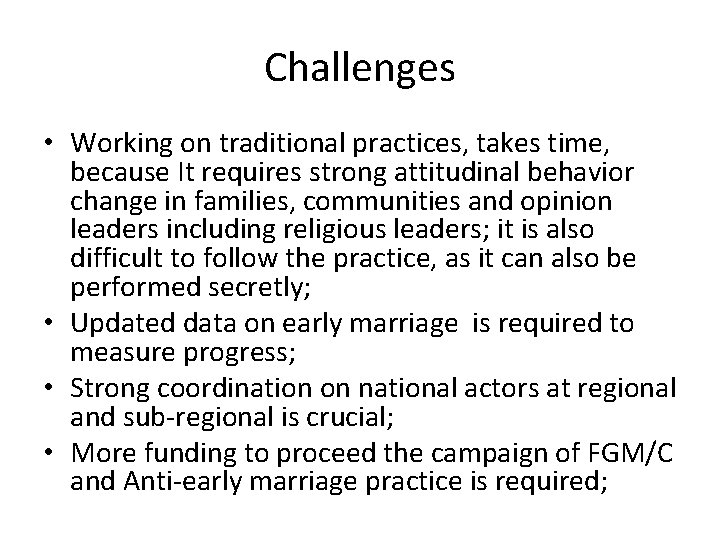 Challenges

• Working on traditional practices, takes time, because It requires strong attitudinal behavior change in families, communities and opinion leaders including religious leaders; it is also difficult to follow the practice, as it can also be performed secretly;
• Updated data on early marriage is required to measure progress;
• Strong coordination on national actors at regional and sub-regional is crucial;
• More funding to proceed the campaign of FGM/C and Anti-early marriage practice is required;